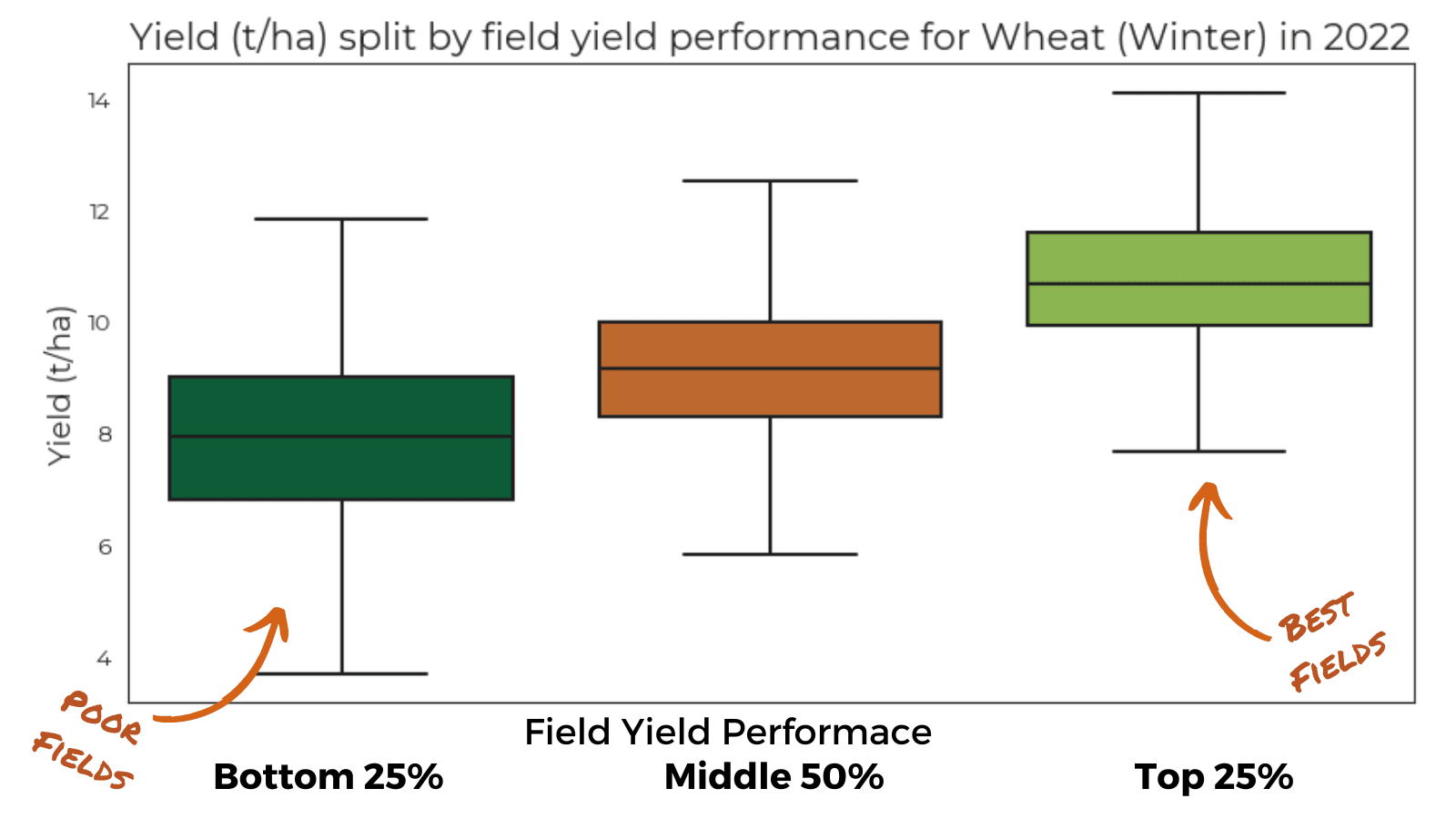 Yield (t/ha) split by field yield performance for Wheat (Winter) in 2022

Yield (t/ha)

14
12
10
8
6
4

BEST FIELDS

POOR FIELDS

Field Yield Performace

Bottom 25%
Middle 50%
Top 25%